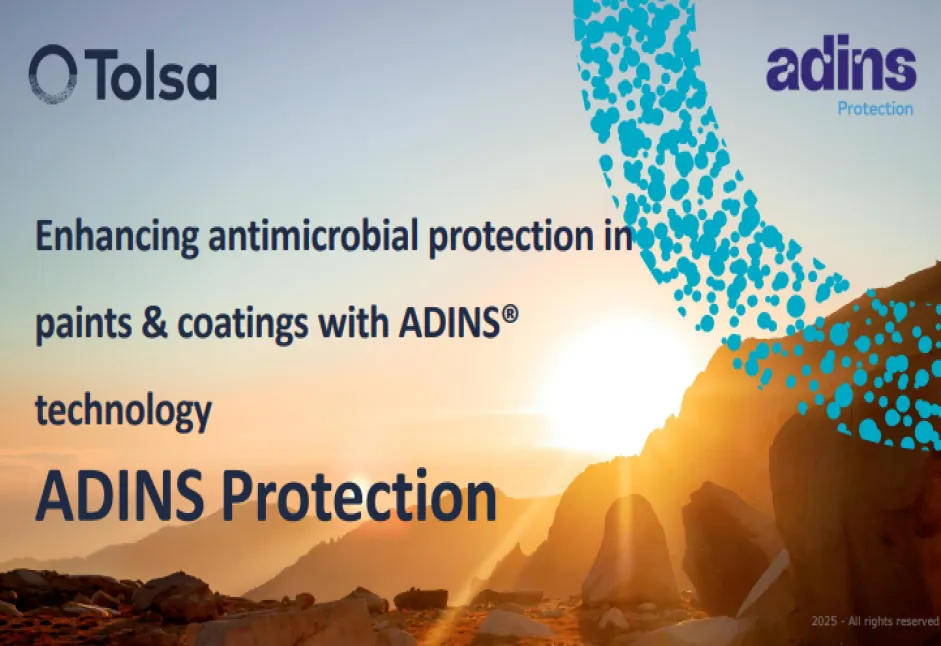 Tolsa

adins
Protection

Enhancing antimicrobial protection in paints & coatings with ADINS® technology

ADINS Protection

2025 - All rights reserved